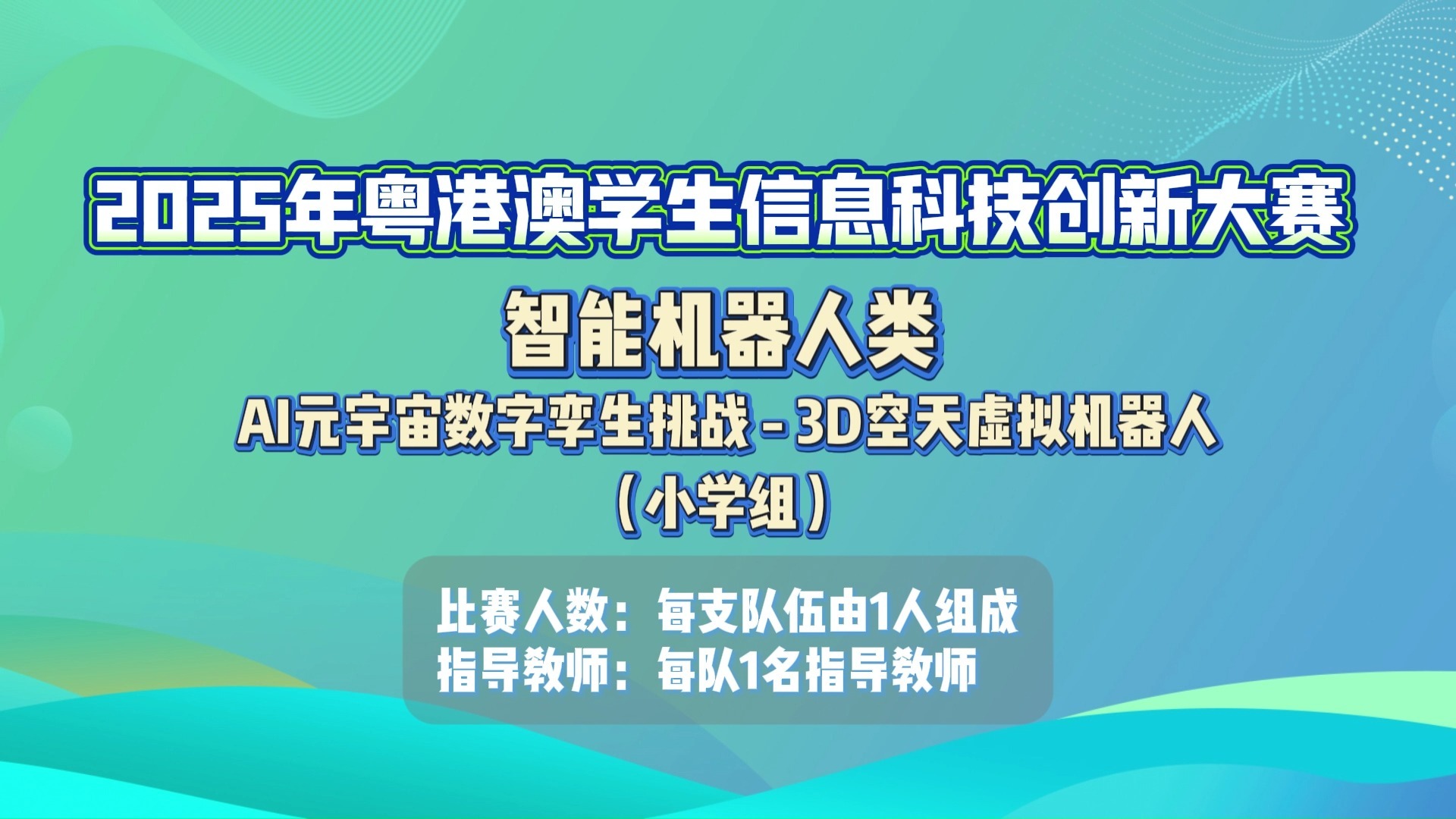 2025年粤港澳学生信息科技创新大赛

智能机器人类

AI元宇宙数字孪生挑战－3D空天虚拟机器人

（小学组）

比赛人数：每支队伍由1人组成
指导教师：每队1名指导教师